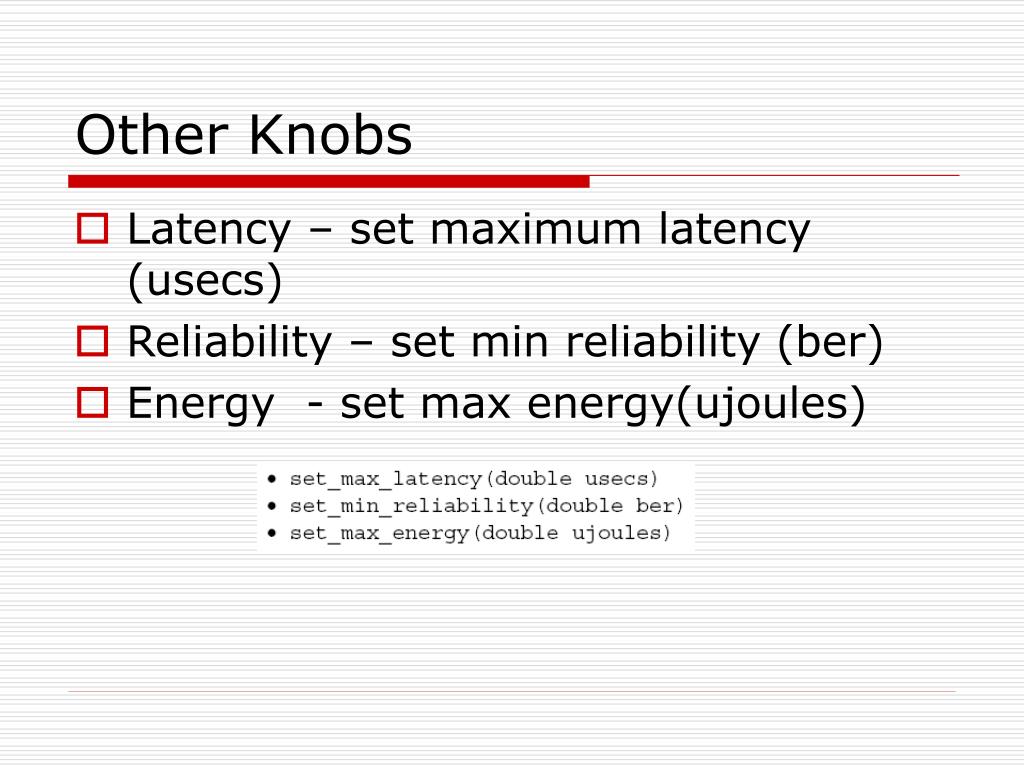 Other Knobs

Latency – set maximum latency (usecs)

Reliability – set min reliability (ber)

Energy  - set max energy(ujoules)

• set_max_latency(double usecs)
• set_min_reliability(double ber)
• set_max_energy(double ujoules)